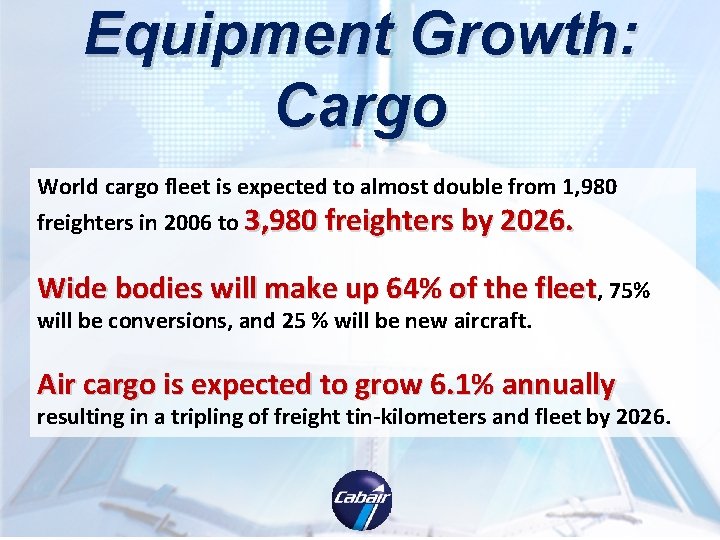 Equipment Growth: Cargo

World cargo fleet is expected to almost double from 1,980 freighters in 2006 to 3,980 freighters by 2026.

Wide bodies will make up 64% of the fleet, 75% will be conversions, and 25 % will be new aircraft.

Air cargo is expected to grow 6.1% annually resulting in a tripling of freight tin-kilometers and fleet by 2026.

Cabair